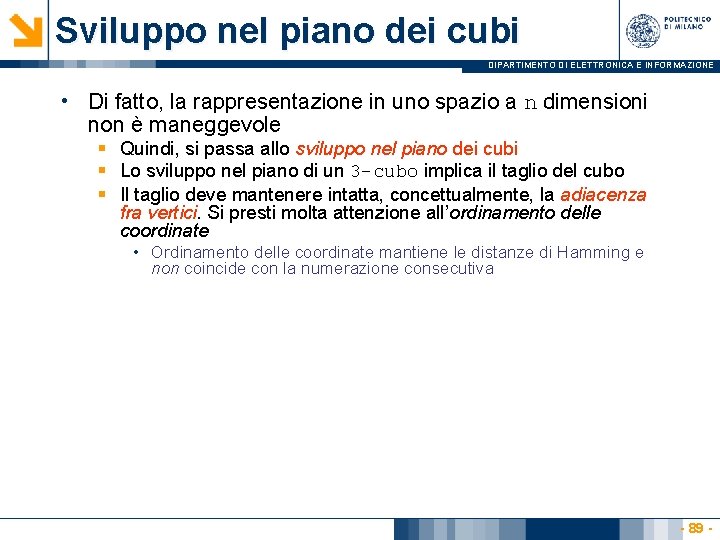 Sviluppo nel piano dei cubi

POLITECNICO DI MILANO

DIPARTIMENTO DI ELETTRONICA E INFORMAZIONE

• Di fatto, la rappresentazione in uno spazio a n dimensioni non è maneggevole
  ▪ Quindi, si passa allo sviluppo nel piano dei cubi
  ▪ Lo sviluppo nel piano di un 3-cubo implica il taglio del cubo
  ▪ Il taglio deve mantenere intatta, concettualmente, la adiacenza fra vertici. Si presti molta attenzione all'ordinamento delle coordinate
    • Ordinamento delle coordinate mantiene le distanze di Hamming e non coincide con la numerazione consecutiva

- 89 -